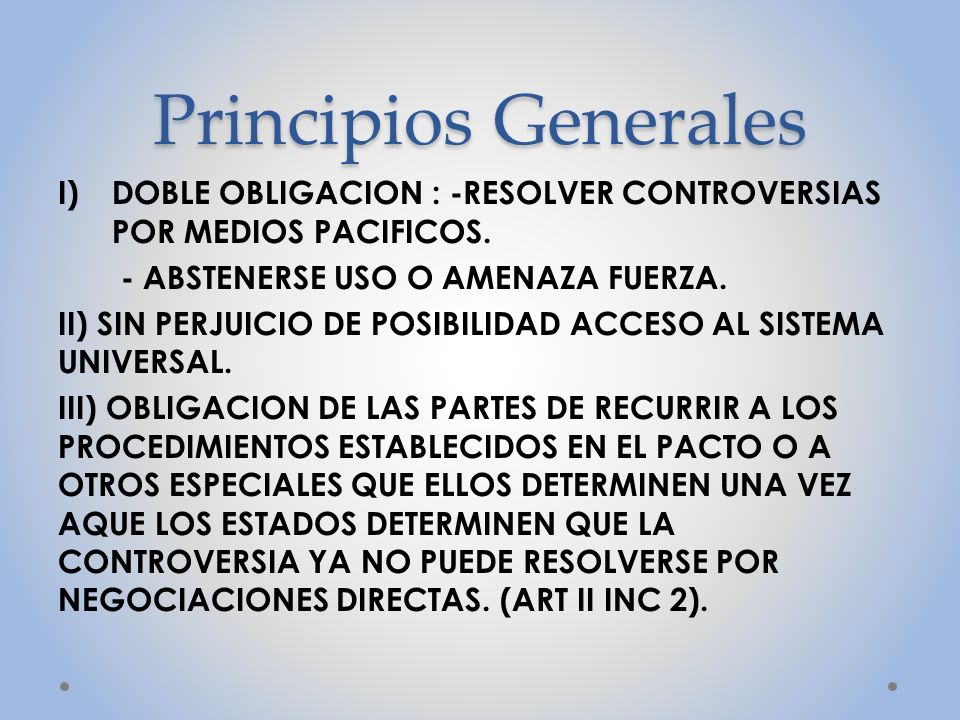 Principios Generales

I) DOBLE OBLIGACION : -RESOLVER CONTROVERSIAS POR MEDIOS PACIFICOS.

- ABSTENERSE USO O AMENAZA FUERZA.

II) SIN PERJUICIO DE POSIBILIDAD ACCESO AL SISTEMA UNIVERSAL.

III) OBLIGACION DE LAS PARTES DE RECURRIR A LOS PROCEDIMIENTOS ESTABLECIDOS EN EL PACTO O A OTROS ESPECIALES QUE ELLOS DETERMINEN UNA VEZ AQUE LOS ESTADOS DETERMINEN QUE LA CONTROVERSIA YA NO PUEDE RESOLVERSE POR NEGOCIACIONES DIRECTAS. (ART II INC 2).